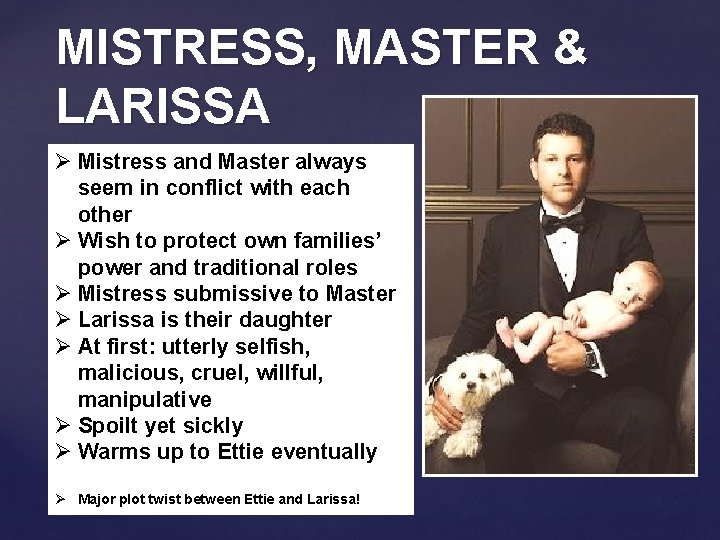 MISTRESS, MASTER & LARISSA

➢ Mistress and Master always seem in conflict with each other
➢ Wish to protect own families' power and traditional roles
➢ Mistress submissive to Master
➢ Larissa is their daughter
➢ At first: utterly selfish, malicious, cruel, willful, manipulative
➢ Spoilt yet sickly
➢ Warms up to Ettie eventually

➢ Major plot twist between Ettie and Larissa!